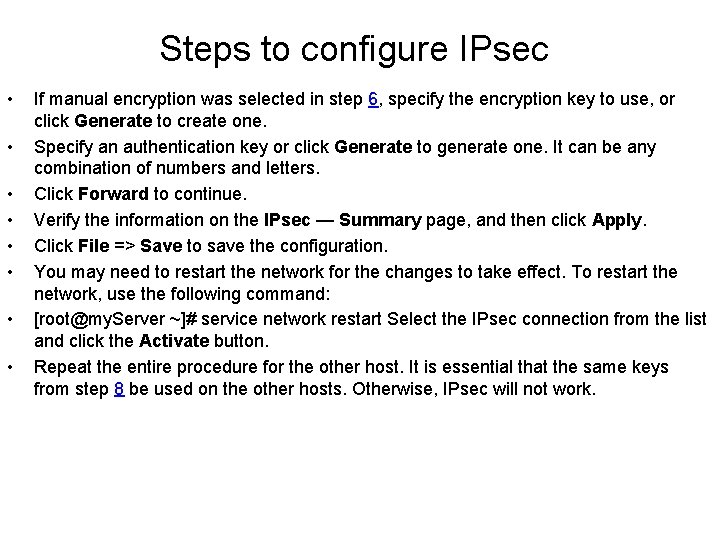 Steps to configure IPsec

• If manual encryption was selected in step 6, specify the encryption key to use, or click Generate to create one.
• Specify an authentication key or click Generate to generate one. It can be any combination of numbers and letters.
• Click Forward to continue.
• Verify the information on the IPsec — Summary page, and then click Apply.
• Click File => Save to save the configuration.
• You may need to restart the network for the changes to take effect. To restart the network, use the following command:
• [root@myServer ~]# service network restart Select the IPsec connection from the list and click the Activate button.
• Repeat the entire procedure for the other host. It is essential that the same keys from step 8 be used on the other hosts. Otherwise, IPsec will not work.